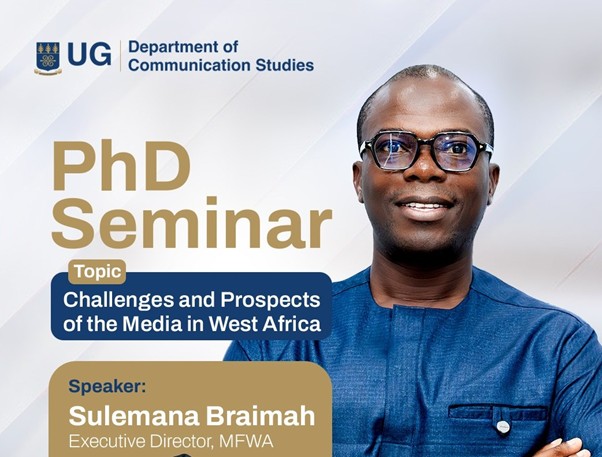 UG Department of Communication Studies

PhD Seminar

Topic

Challenges and Prospects of the Media in West Africa

Speaker:

Sulemana Braimah

Executive Director, MFWA